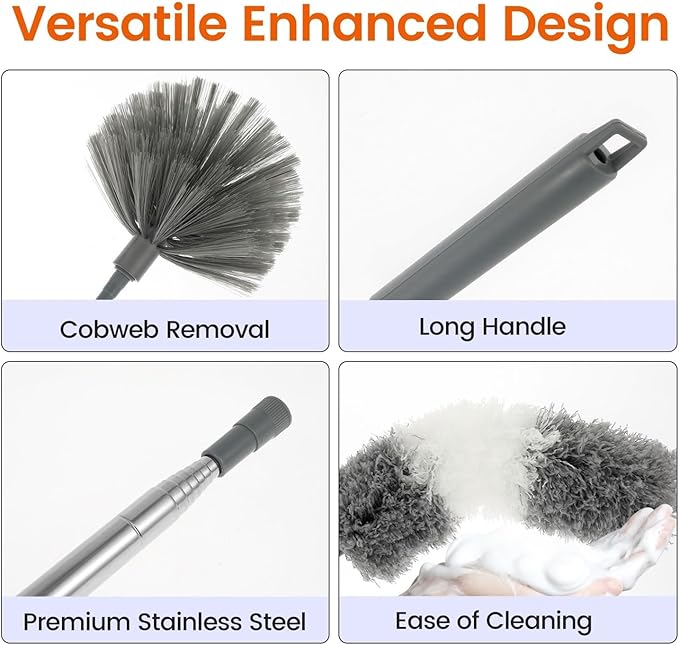 Versatile Enhanced Design

Cobweb Removal

Long Handle

Premium Stainless Steel

Ease of Cleaning